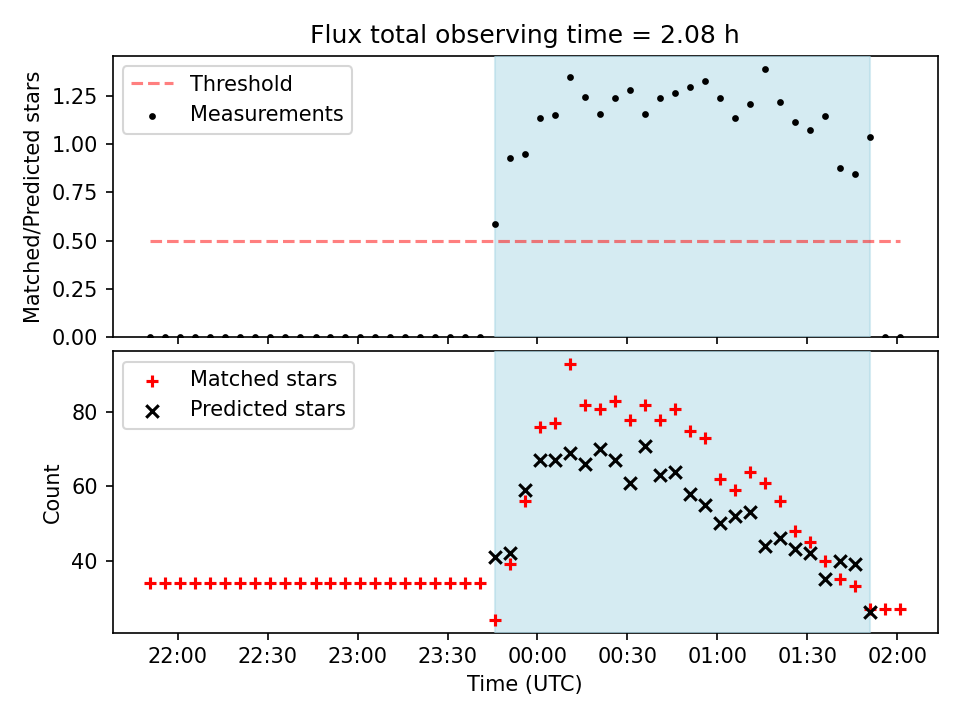 Flux total observing time = 2.08 h

Threshold
Measurements

Matched/Predicted stars

1.25
1.00
0.75
0.50
0.25
0.00

Matched stars
Predicted stars

Count

80
60
40

22:00
22:30
23:00
23:30
00:00
00:30
01:00
01:30
02:00

Time (UTC)